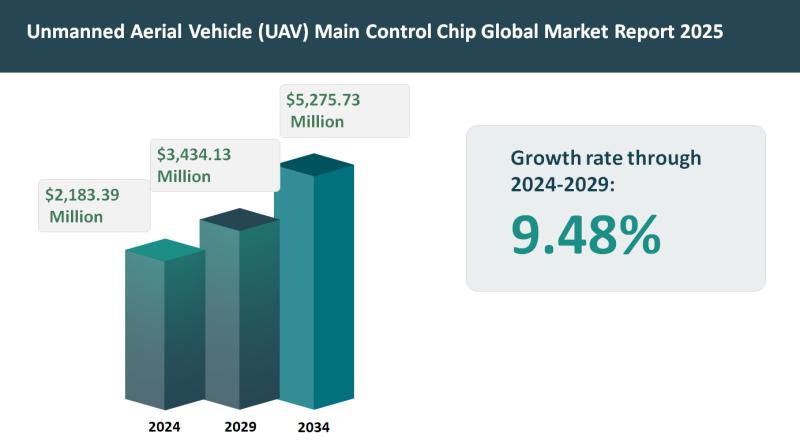 Unmanned Aerial Vehicle (UAV) Main Control Chip Global Market Report 2025

$2,183.39 Million

$3,434.13 Million

$5,275.73 Million

2024

2029

2034

Growth rate through 2024-2029:

9.48%